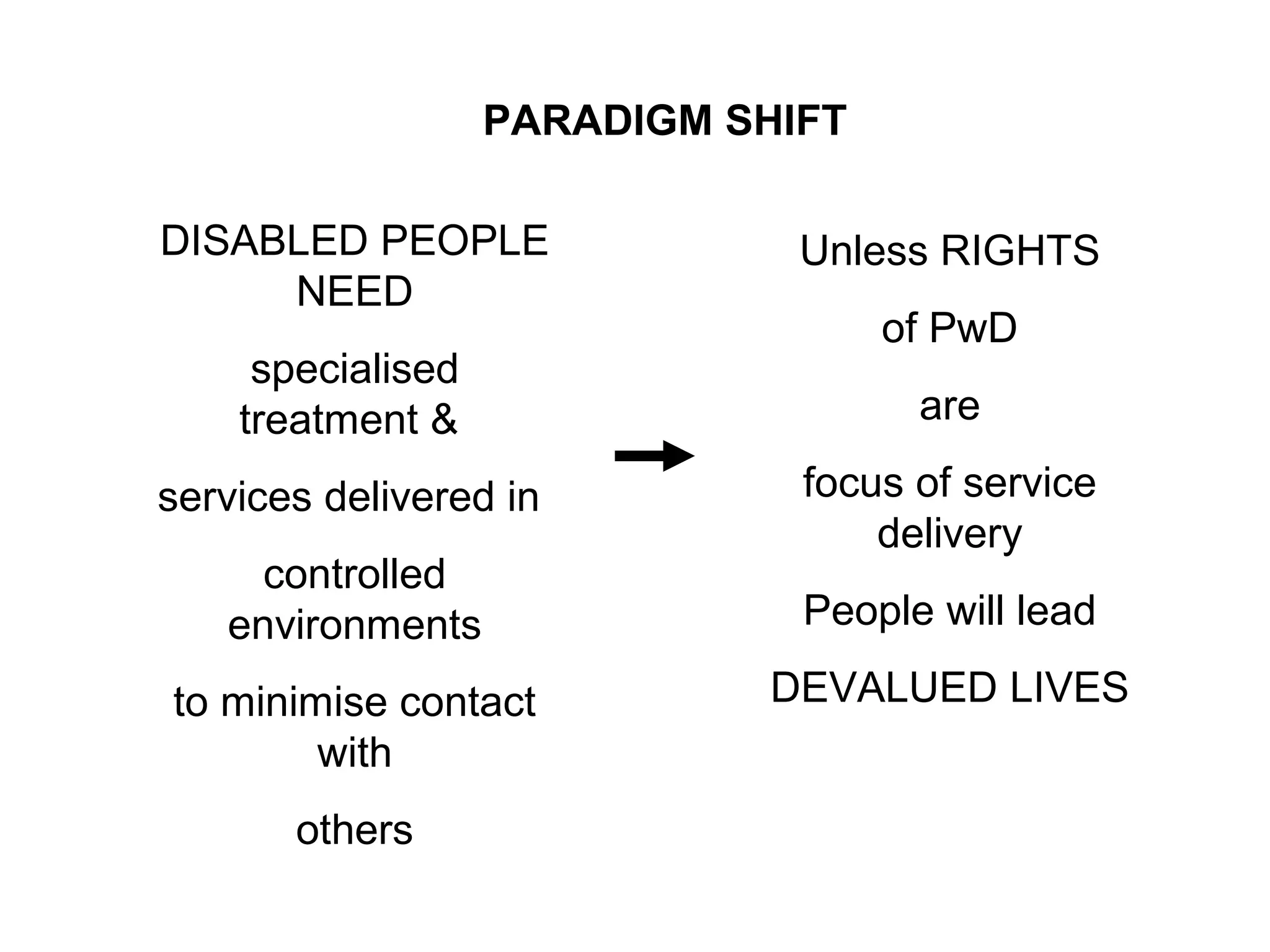 PARADIGM SHIFT

DISABLED PEOPLE NEED

specialised treatment &

services delivered in

controlled environments

to minimise contact with

others

Unless RIGHTS

of PwD

are

focus of service delivery

People will lead

DEVALUED LIVES